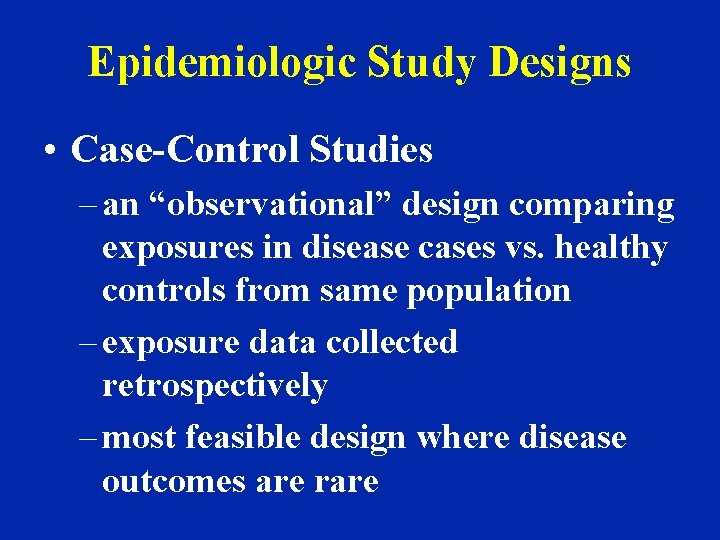 Epidemiologic Study Designs

• Case-Control Studies

– an “observational” design comparing exposures in disease cases vs. healthy controls from same population

– exposure data collected retrospectively

– most feasible design where disease outcomes are rare